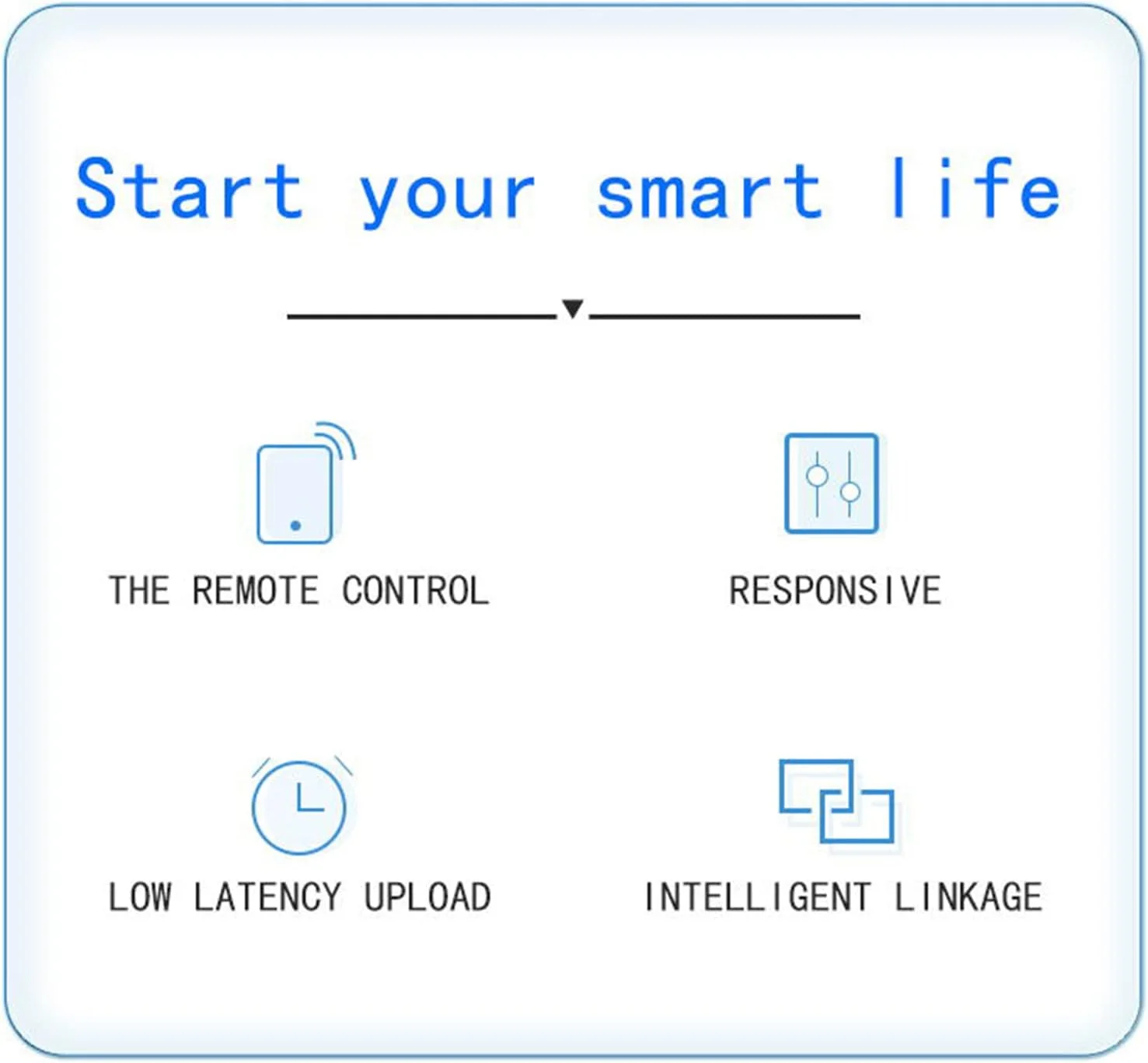 Start your smart life

THE REMOTE CONTROL

RESPONSIVE

LOW LATENCY UPLOAD

INTELLIGENT LINKAGE